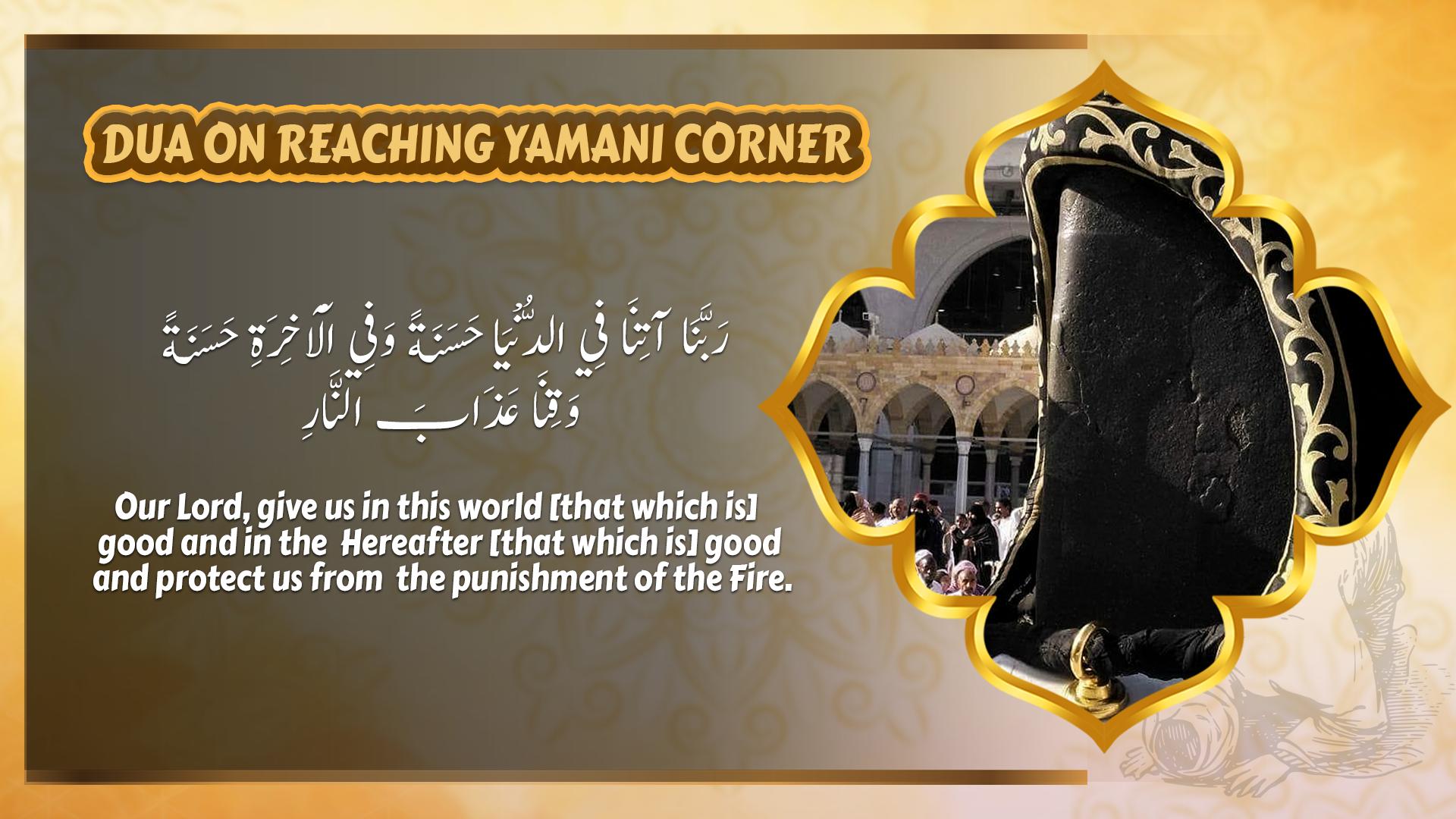 DUA ON REACHING YAMANI CORNER

رَبَّنَا آتِنَا فِي الدُّنْيَا حَسَنَةً وَفِي الْآخِرَةِ حَسَنَةً وَقِنَا عَذَابَ النَّارِ

Our Lord, give us in this world [that which is] good and in the Hereafter [that which is] good and protect us from the punishment of the Fire.